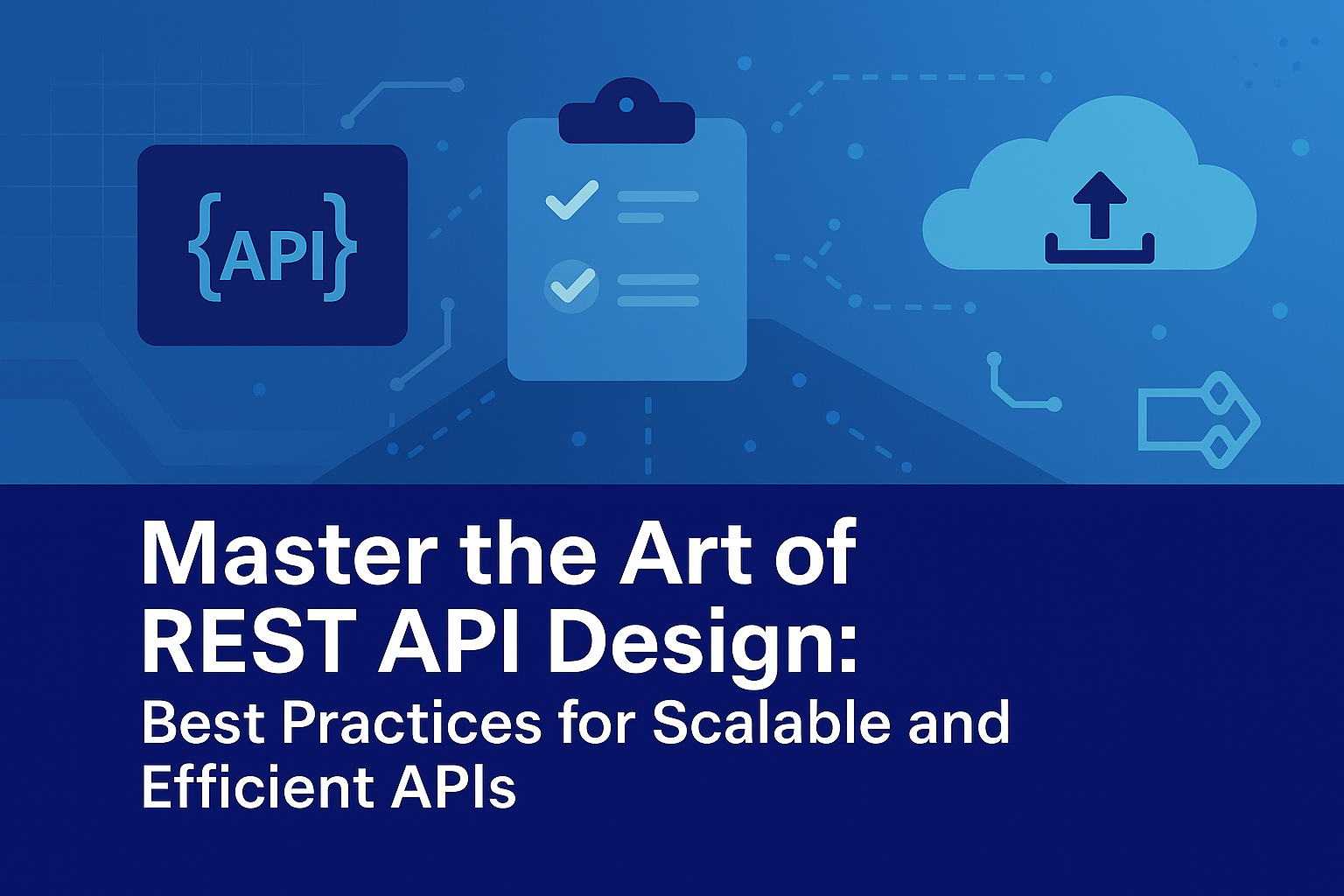 {API}

Master the Art of REST API Design:

Best Practices for Scalable and Efficient APIs